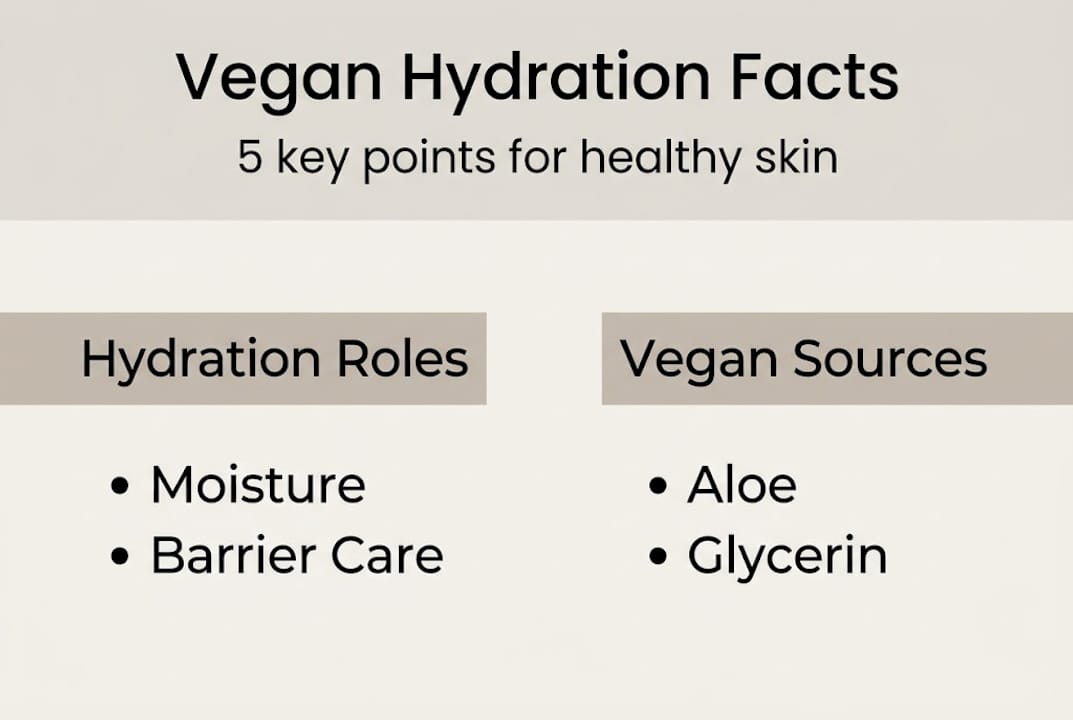 Vegan Hydration Facts
5 key points for healthy skin

Hydration Roles

• Moisture
• Barrier Care

Vegan Sources

• Aloe
• Glycerin